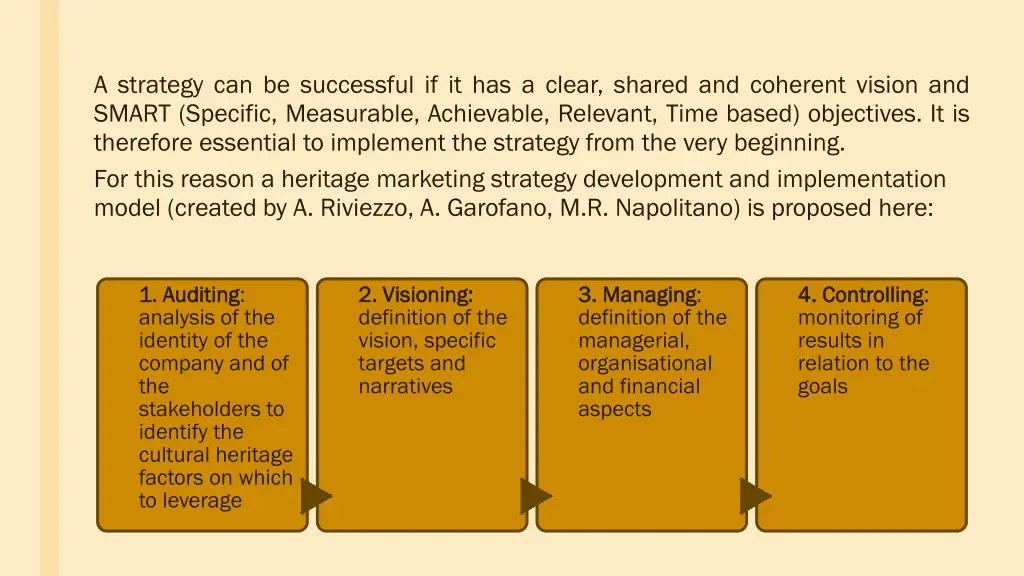 A strategy can be successful if it has a clear, shared and coherent vision and SMART (Specific, Measurable, Achievable, Relevant, Time based) objectives. It is therefore essential to implement the strategy from the very beginning.

For this reason a heritage marketing strategy development and implementation model (created by A. Riviezzo, A. Garofano, M.R. Napolitano) is proposed here:

1. Auditing: analysis of the identity of the company and of the stakeholders to identify the cultural heritage factors on which to leverage

2. Visioning: definition of the vision, specific targets and narratives

3. Managing: definition of the managerial, organisational and financial aspects

4. Controlling: monitoring of results in relation to the goals